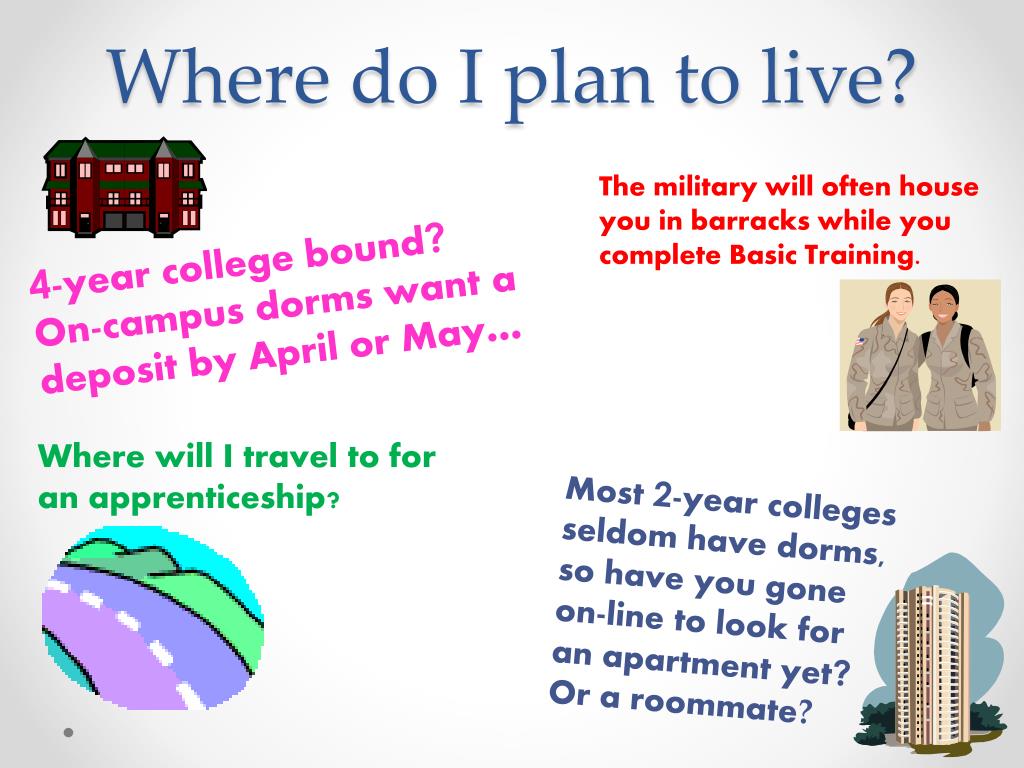 Where do I plan to live?

4-year college bound? On-campus dorms want a deposit by April or May…

The military will often house you in barracks while you complete Basic Training.

Where will I travel to for an apprenticeship?

Most 2-year colleges seldom have dorms, so have you gone on-line to look for an apartment yet? Or a roommate?